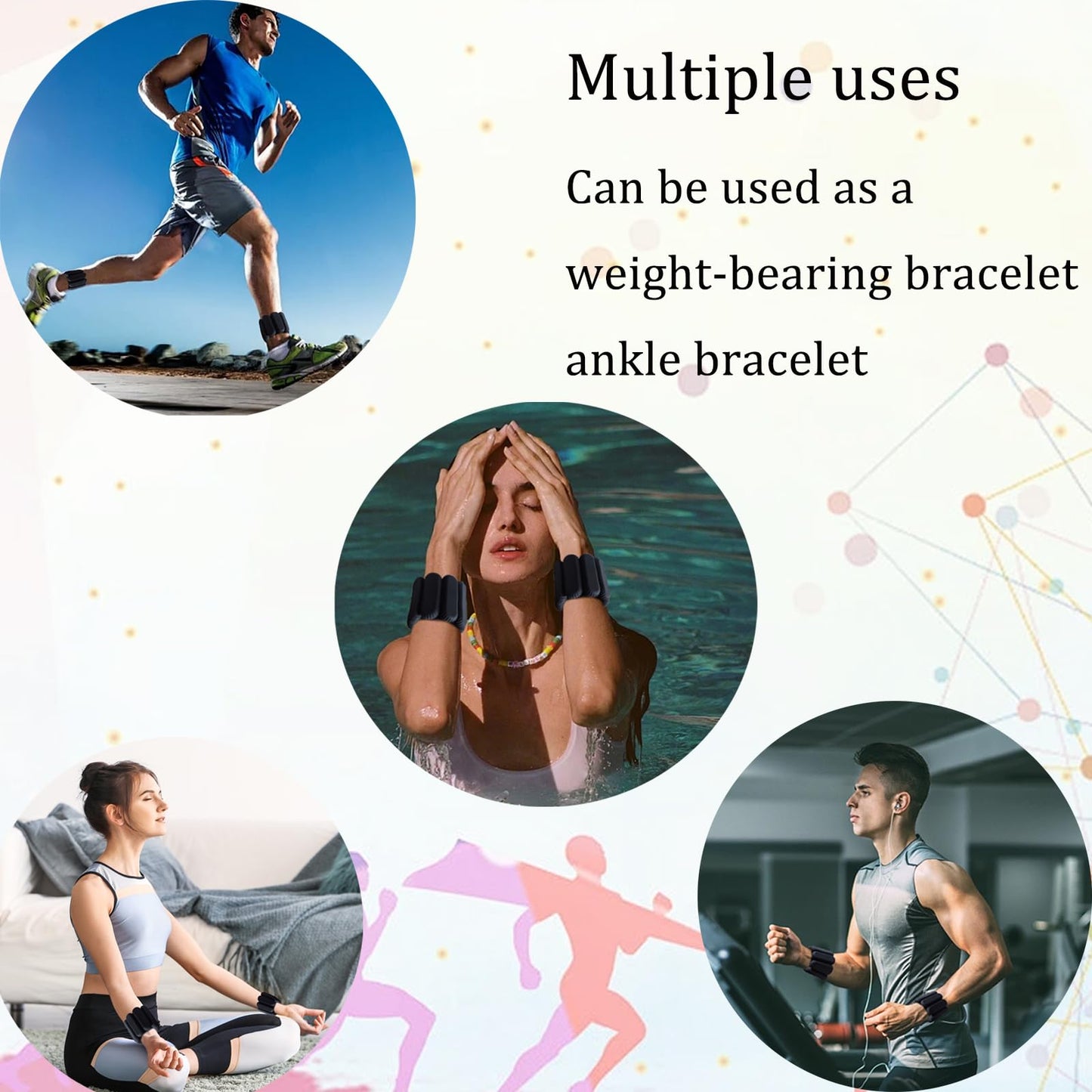 Multiple uses

Can be used as a weight-bearing bracelet ankle bracelet